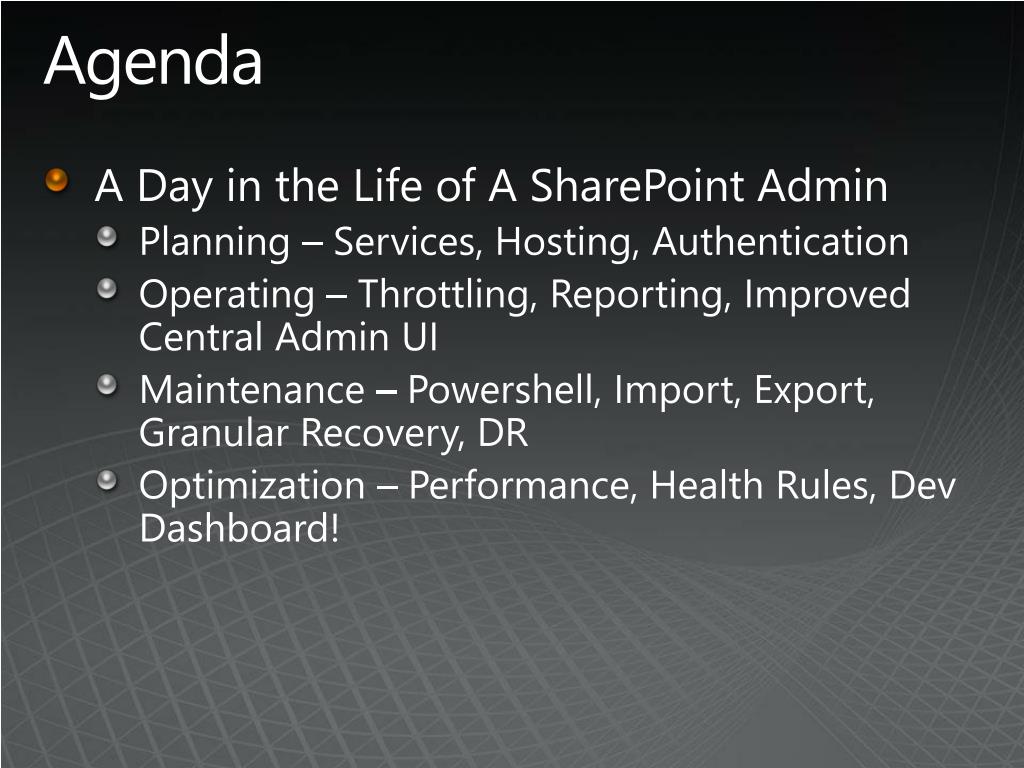 Agenda

A Day in the Life of A SharePoint Admin

Planning – Services, Hosting, Authentication

Operating – Throttling, Reporting, Improved Central Admin UI

Maintenance – Powershell, Import, Export, Granular Recovery, DR

Optimization – Performance, Health Rules, Dev Dashboard!